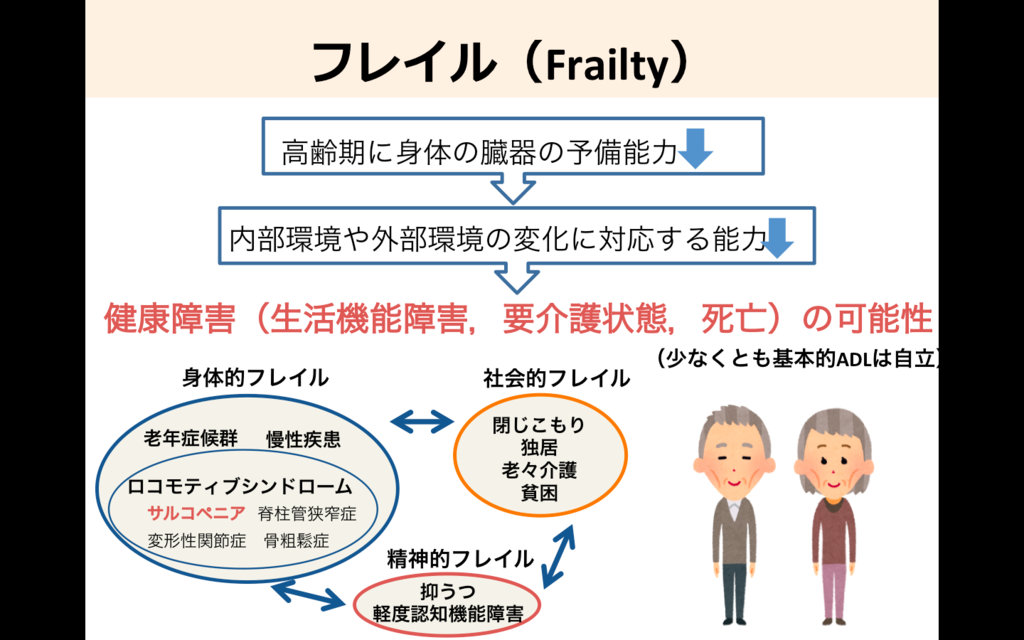 フレイル（Frailty）

高齢期に身体の臓器の予備能力

内部環境や外部環境の変化に対応する能力

健康障害（生活機能障害，要介護状態，死亡）の可能性

（少なくとも基本的ADLは自立）

身体的フレイル

老年症候群　慢性疾患

ロコモティブシンドローム
サルコペニア　脊柱管狭窄症
変形性関節症　骨粗鬆症

社会的フレイル

閉じこもり
独居
老々介護
貧困

精神的フレイル

抑うつ
軽度認知機能障害